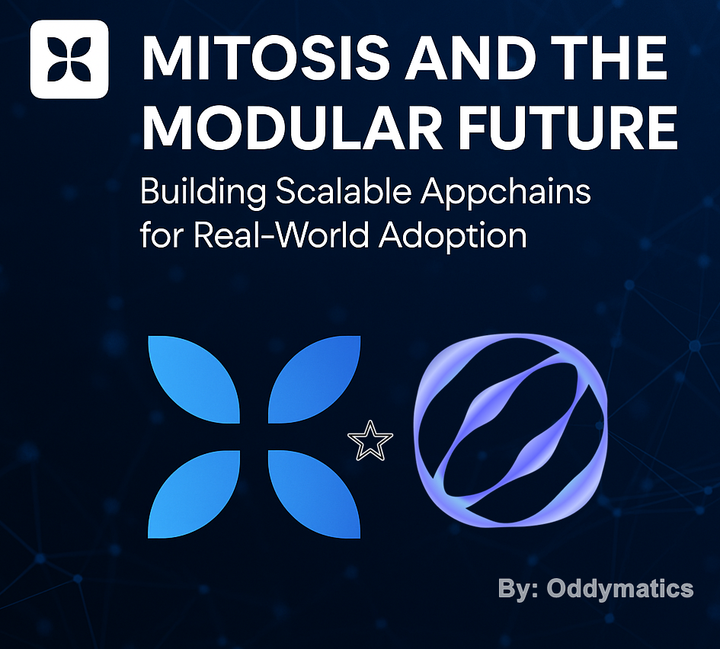 MITOSIS AND THE MODULAR FUTURE

Building Scalable Appchains for Real-World Adoption

By: Oddymatics